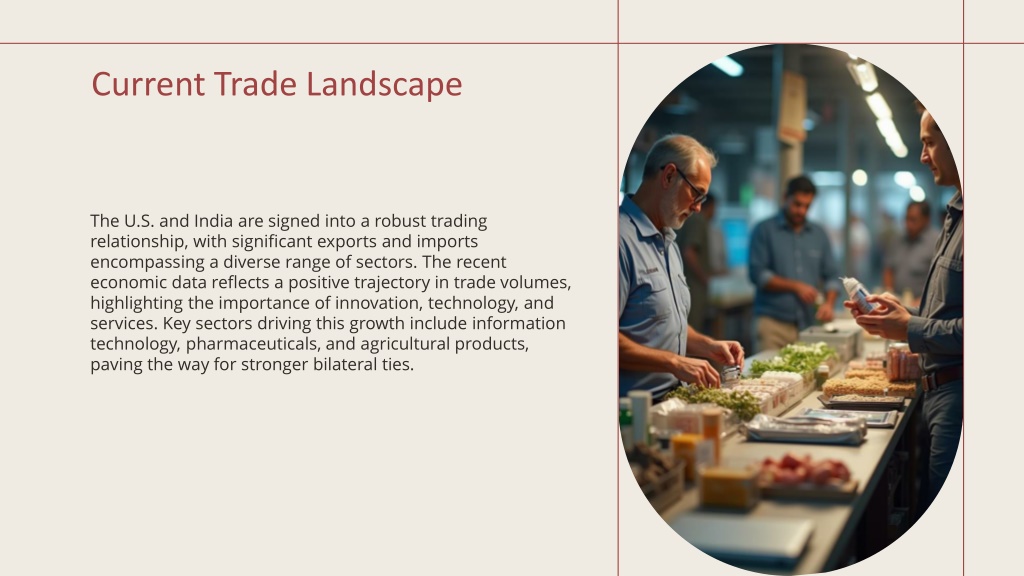 Current Trade Landscape

The U.S. and India are signed into a robust trading relationship, with significant exports and imports encompassing a diverse range of sectors. The recent economic data reflects a positive trajectory in trade volumes, highlighting the importance of innovation, technology, and services. Key sectors driving this growth include information technology, pharmaceuticals, and agricultural products, paving the way for stronger bilateral ties.